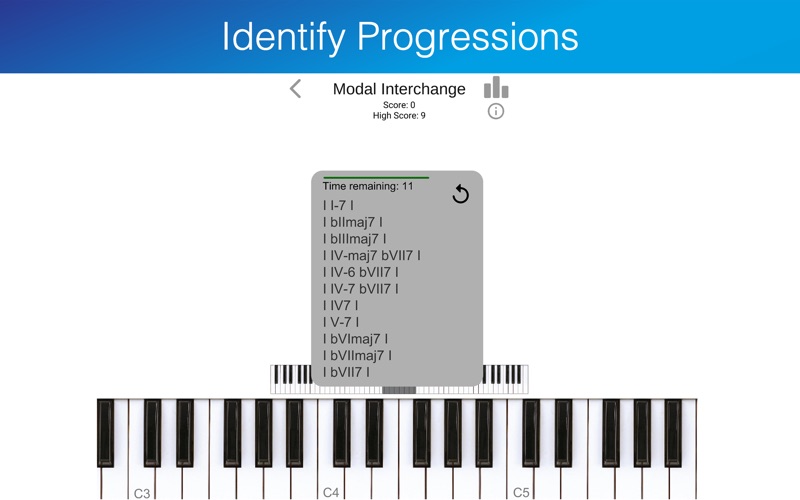 Identify Progressions

Modal Interchange
Score: 0
High Score: 9

Time remaining: 11

I I-7 I
I bIImaj7 I
I bIIImaj7 I
I IV-maj7 bVII7 I
I IV-6 bVII7 I
I IV-7 bVII7 I
I IV7 I
I V-7 I
I bVImaj7 I
I bVIImaj7 I
I bVII7 I

C3
C4
C5